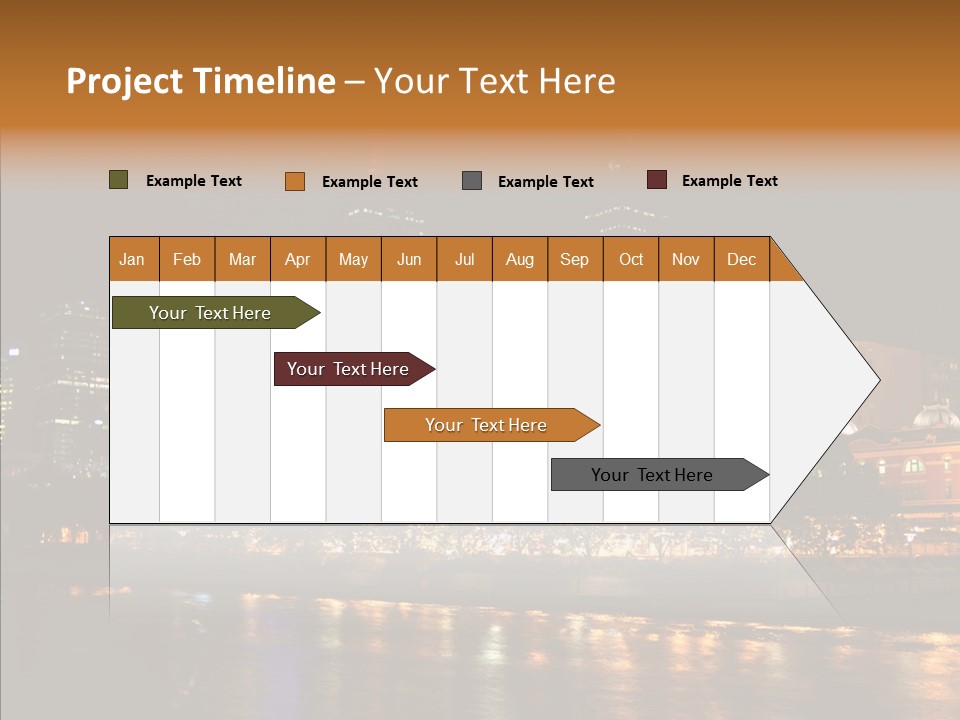 Project Timeline – Your Text Here

Example Text
Example Text
Example Text
Example Text

| Jan | Feb | Mar | Apr | May | Jun | Jul | Aug | Sep | Oct | Nov | Dec |
|---|---|---|---|---|---|---|---|---|---|---|---|

Your Text Here

Your Text Here

Your Text Here

Your Text Here